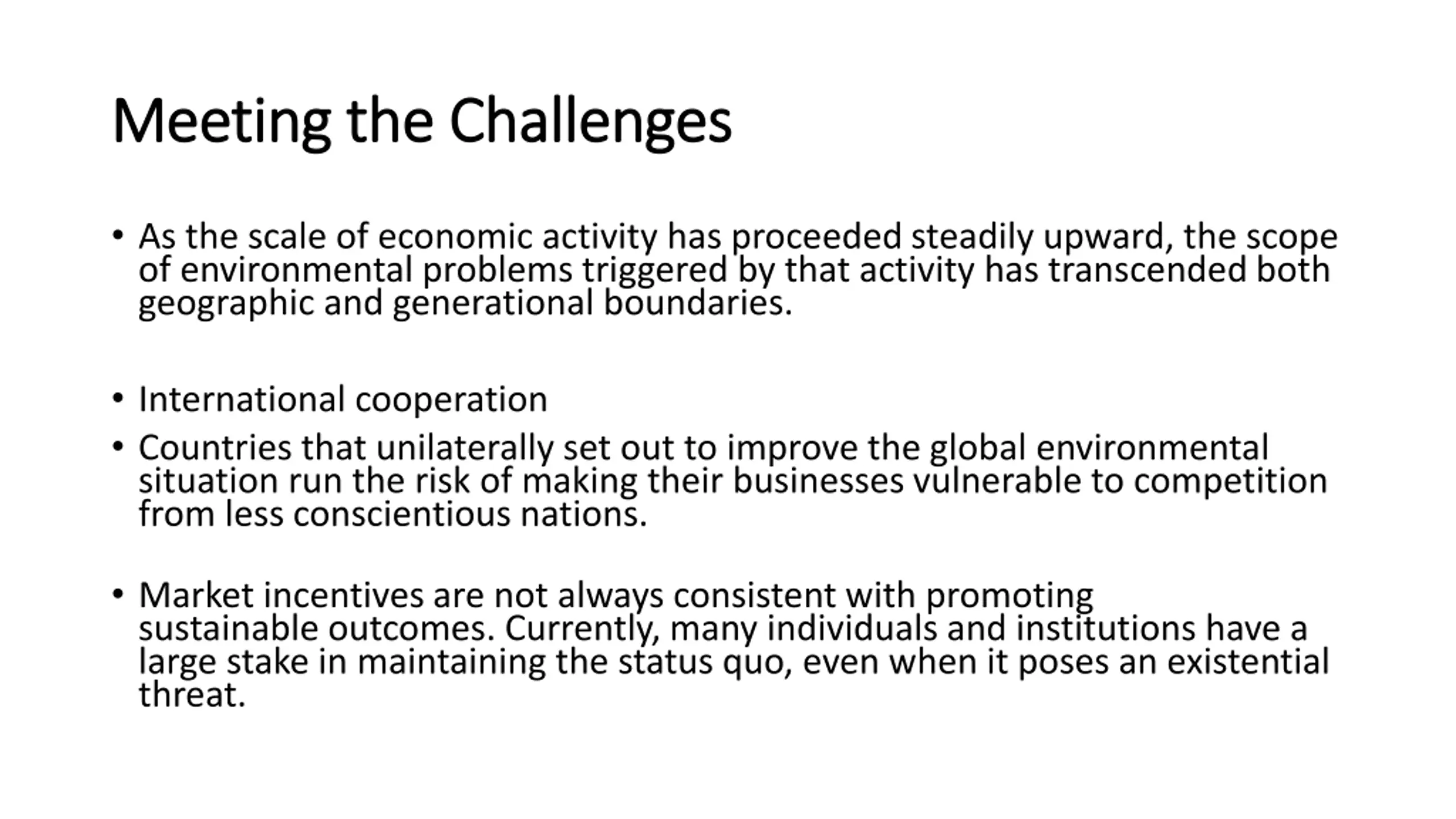 Meeting the Challenges

• As the scale of economic activity has proceeded steadily upward, the scope of environmental problems triggered by that activity has transcended both geographic and generational boundaries.

• International cooperation

• Countries that unilaterally set out to improve the global environmental situation run the risk of making their businesses vulnerable to competition from less conscientious nations.

• Market incentives are not always consistent with promoting sustainable outcomes. Currently, many individuals and institutions have a large stake in maintaining the status quo, even when it poses an existential threat.